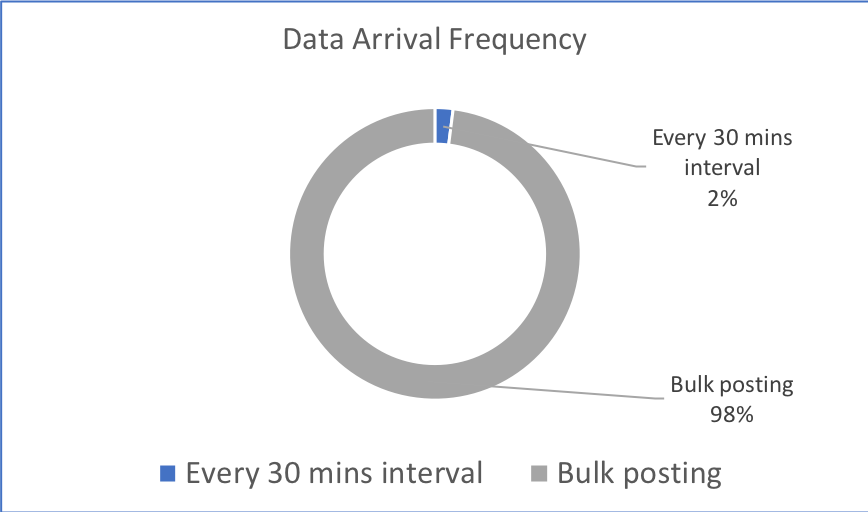 Data Arrival Frequency

Every 30 mins interval 2%

Bulk posting 98%

Every 30 mins interval    Bulk posting